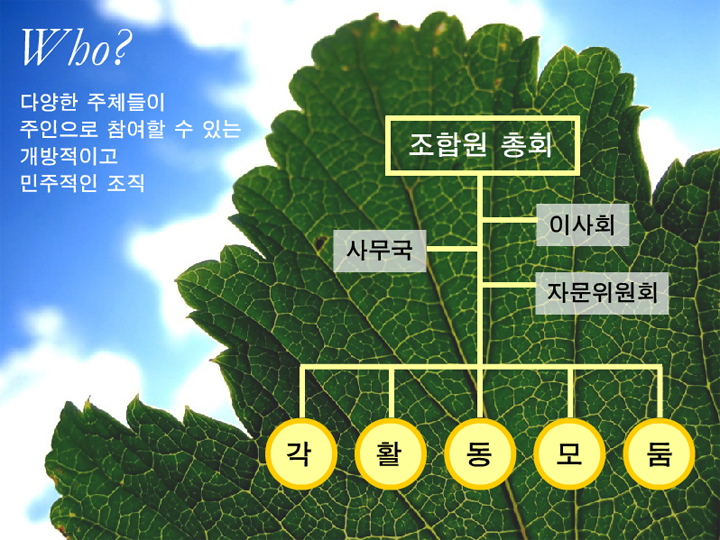 Who?

다양한 주체들이
주인으로 참여할 수 있는
개방적이고
민주적인 조직

조합원 총회

이사회

사무국

자문위원회

각 활 동 모 둠